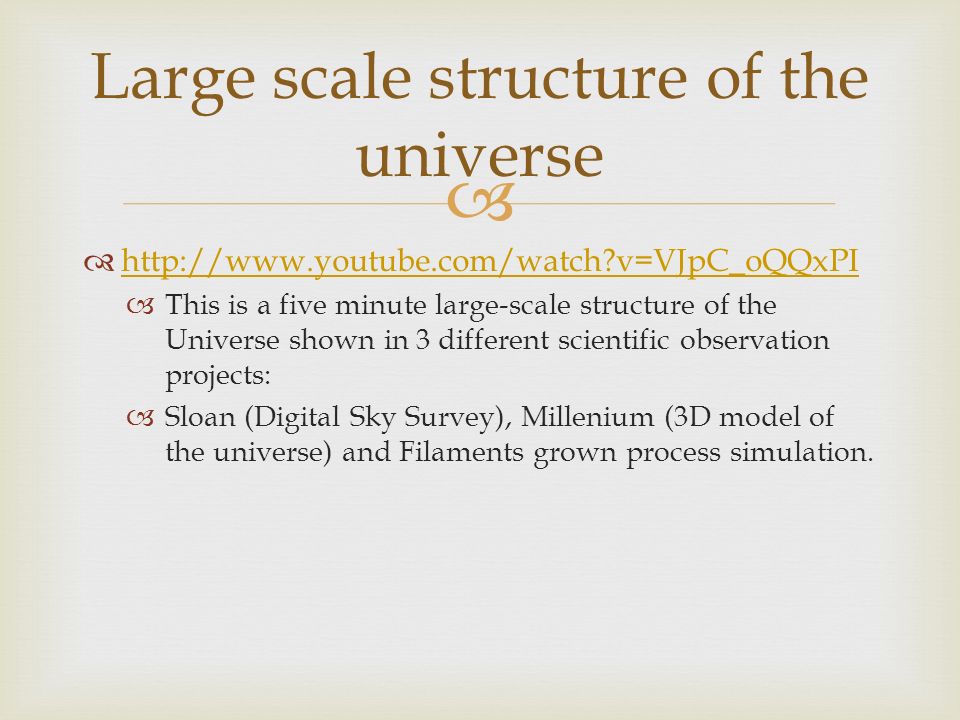 Large scale structure of the universe

http://www.youtube.com/watch?v=VJpC_oQQxPI

This is a five minute large-scale structure of the Universe shown in 3 different scientific observation projects:

Sloan (Digital Sky Survey), Millenium (3D model of the universe) and Filaments grown process simulation.